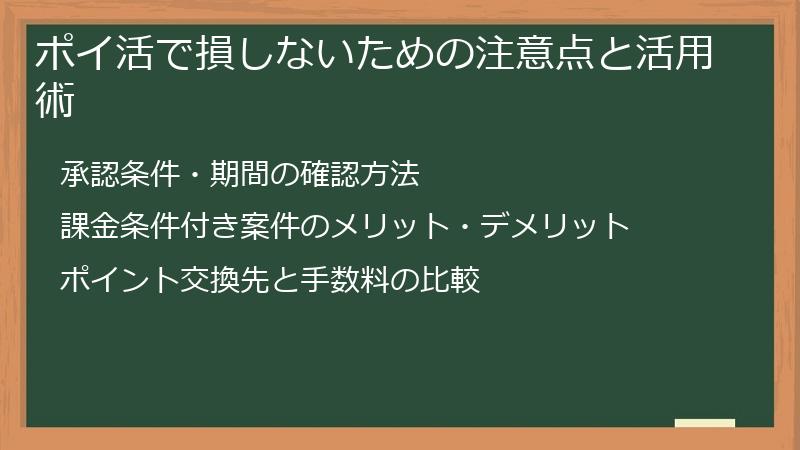 ポイ活で損しないための注意点と活用術

承認条件・期間の確認方法

課金条件付き案件のメリット・デメリット

ポイント交換先と手数料の比較